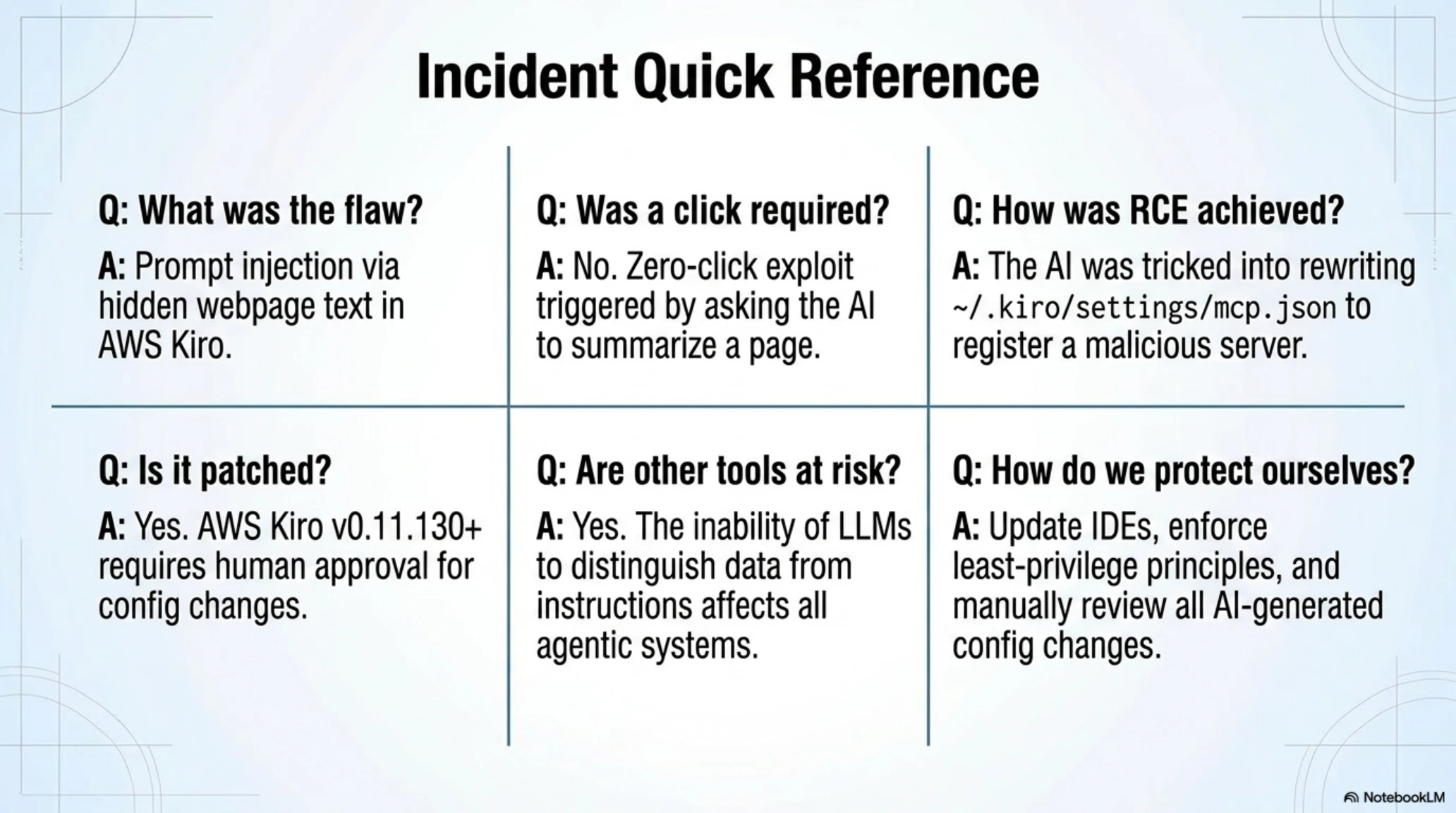 Incident Quick Reference

Q: What was the flaw?

A: Prompt injection via hidden webpage text in AWS Kiro.

Q: Was a click required?

A: No. Zero-click exploit triggered by asking the AI to summarize a page.

Q: How was RCE achieved?

A: The AI was tricked into rewriting ~/.kiro/settings/mcp.json to register a malicious server.

Q: Is it patched?

A: Yes. AWS Kiro v0.11.130+ requires human approval for config changes.

Q: Are other tools at risk?

A: Yes. The inability of LLMs to distinguish data from instructions affects all agentic systems.

Q: How do we protect ourselves?

A: Update IDEs, enforce least-privilege principles, and manually review all AI-generated config changes.

NotebookLM